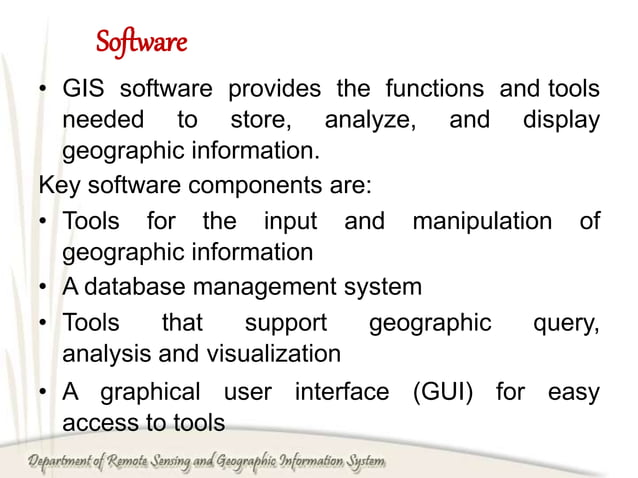 Software

• GIS software provides the functions and tools needed to store, analyze, and display geographic information.

Key software components are:

• Tools for the input and manipulation of geographic information

• A database management system

• Tools that support geographic query, analysis and visualization

• A graphical user interface (GUI) for easy access to tools

Department of Remote Sensing and Geographic Information System